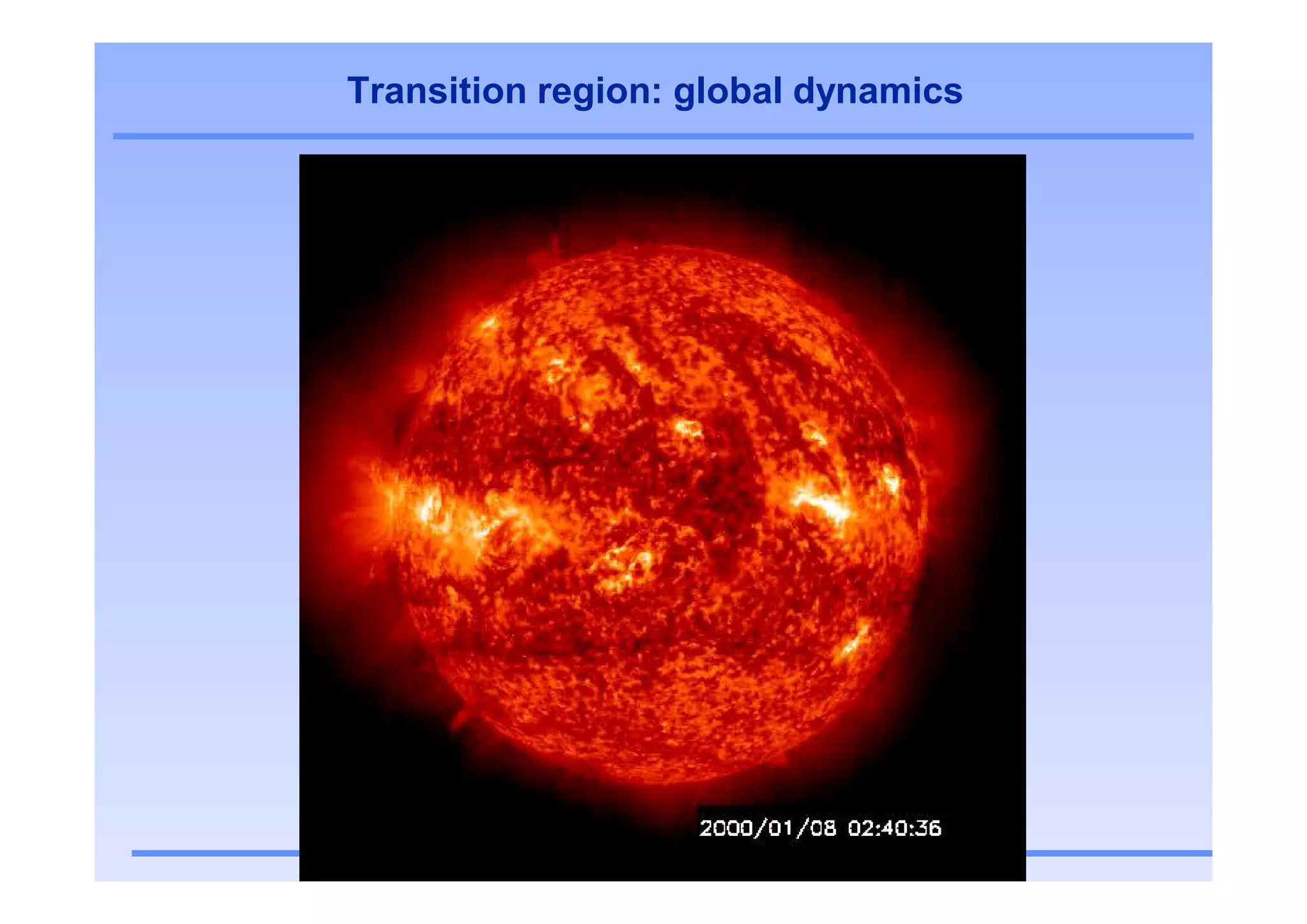 Transition region: global dynamics

2000/01/08 02:40:36